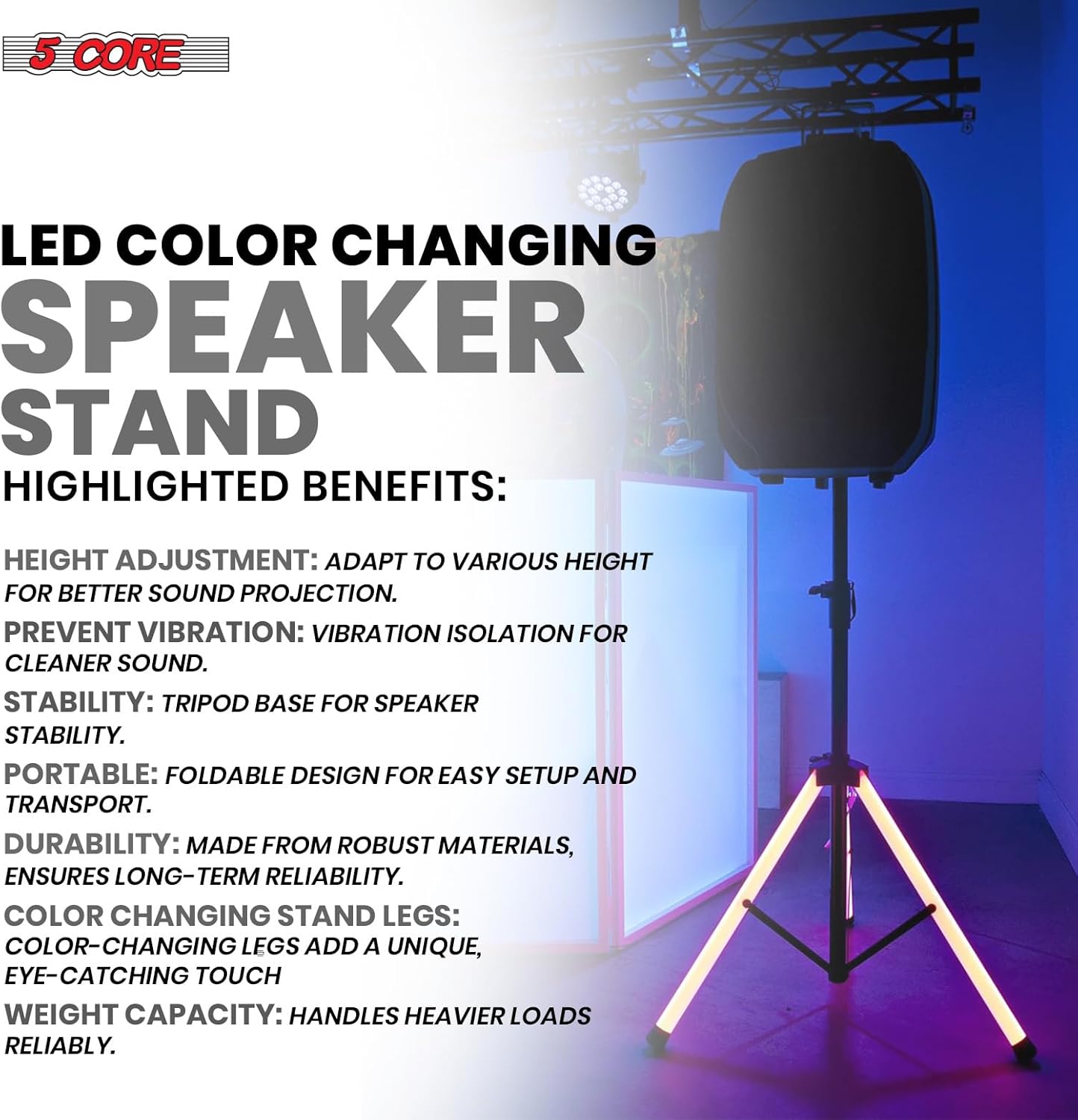 5 CORE

LED COLOR CHANGING
SPEAKER
STAND
HIGHLIGHTED BENEFITS:

HEIGHT ADJUSTMENT: ADAPT TO VARIOUS HEIGHT FOR BETTER SOUND PROJECTION.

PREVENT VIBRATION: VIBRATION ISOLATION FOR CLEANER SOUND.

STABILITY: TRIPOD BASE FOR SPEAKER STABILITY.

PORTABLE: FOLDABLE DESIGN FOR EASY SETUP AND TRANSPORT.

DURABILITY: MADE FROM ROBUST MATERIALS, ENSURES LONG-TERM RELIABILITY.

COLOR CHANGING STAND LEGS: COLOR-CHANGING LEGS ADD A UNIQUE, EYE-CATCHING TOUCH

WEIGHT CAPACITY: HANDLES HEAVIER LOADS RELIABLY.